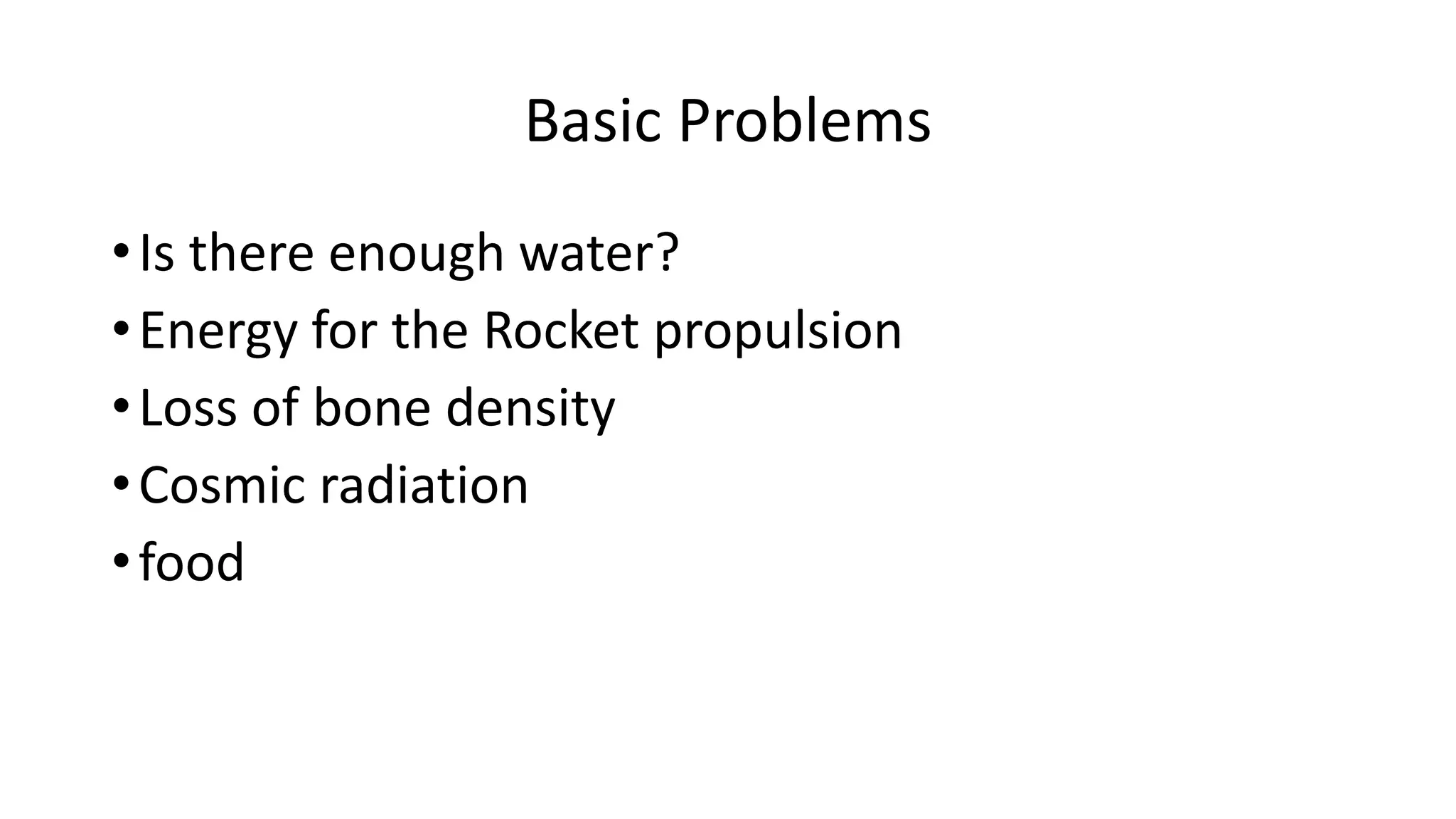 Basic Problems

• Is there enough water?
• Energy for the Rocket propulsion
• Loss of bone density
• Cosmic radiation
• food